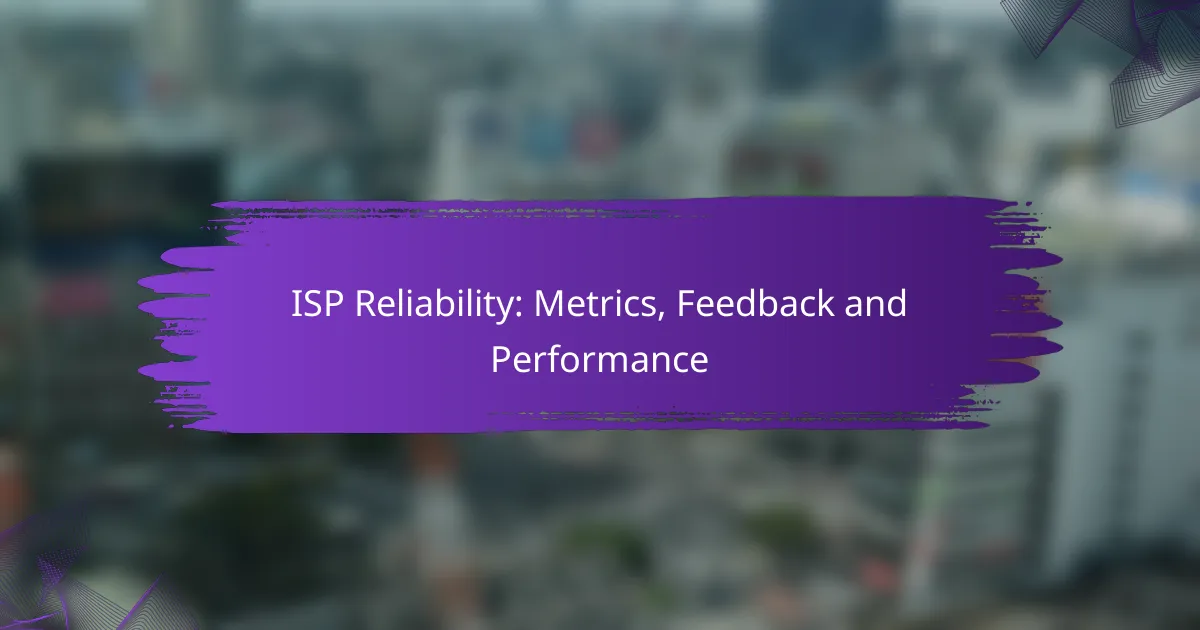 ISP Reliability: Metrics, Feedback and Performance